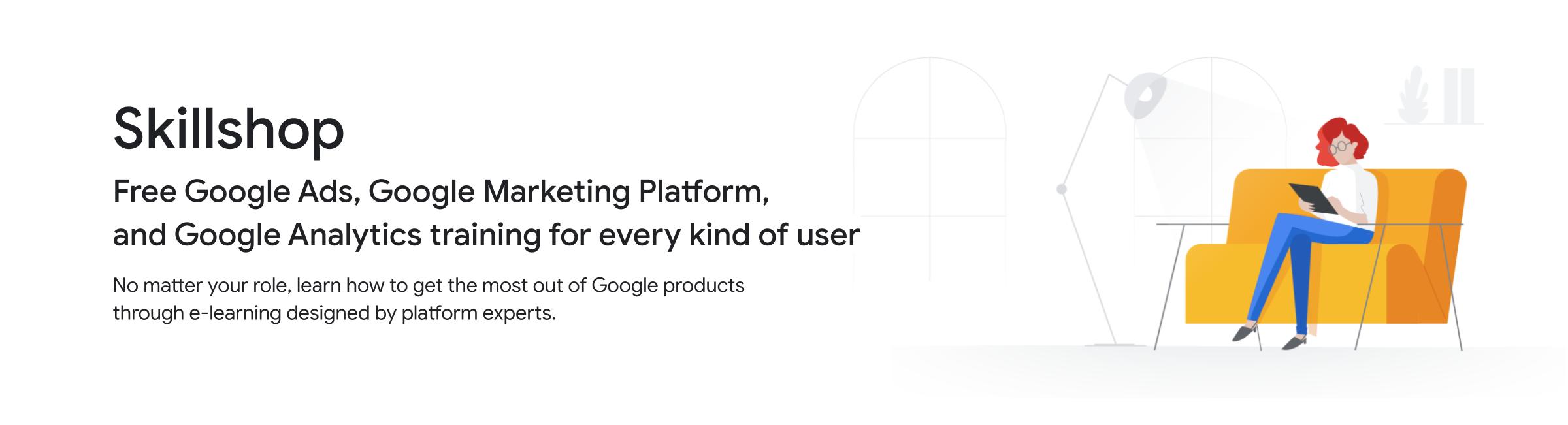 Skillshop

Free Google Ads, Google Marketing Platform, and Google Analytics training for every kind of user

No matter your role, learn how to get the most out of Google products through e-learning designed by platform experts.